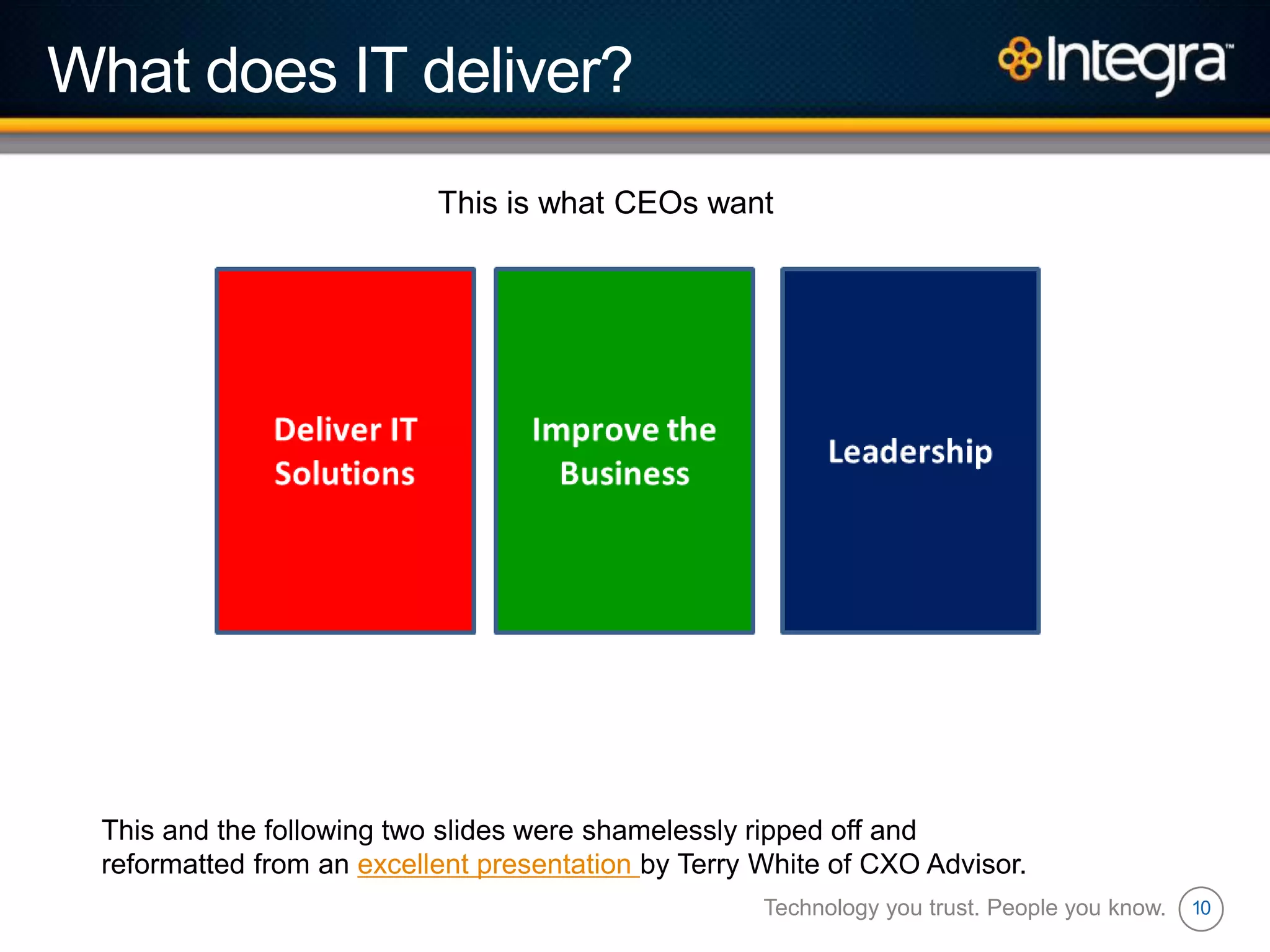 What does IT deliver?

Integra™

This is what CEOs want

Deliver IT Solutions

Improve the Business

Leadership

This and the following two slides were shamelessly ripped off and reformatted from an excellent presentation by Terry White of CXO Advisor.

Technology you trust. People you know.

10